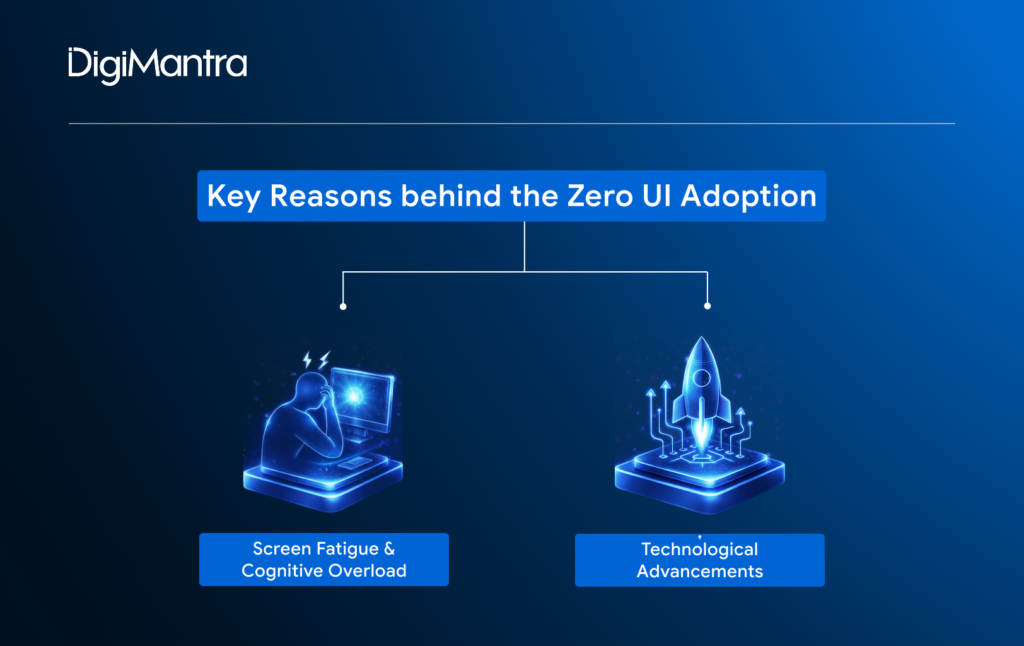 DigiMantra

Key Reasons behind the Zero UI Adoption

Screen Fatigue & Cognitive Overload

Technological Advancements